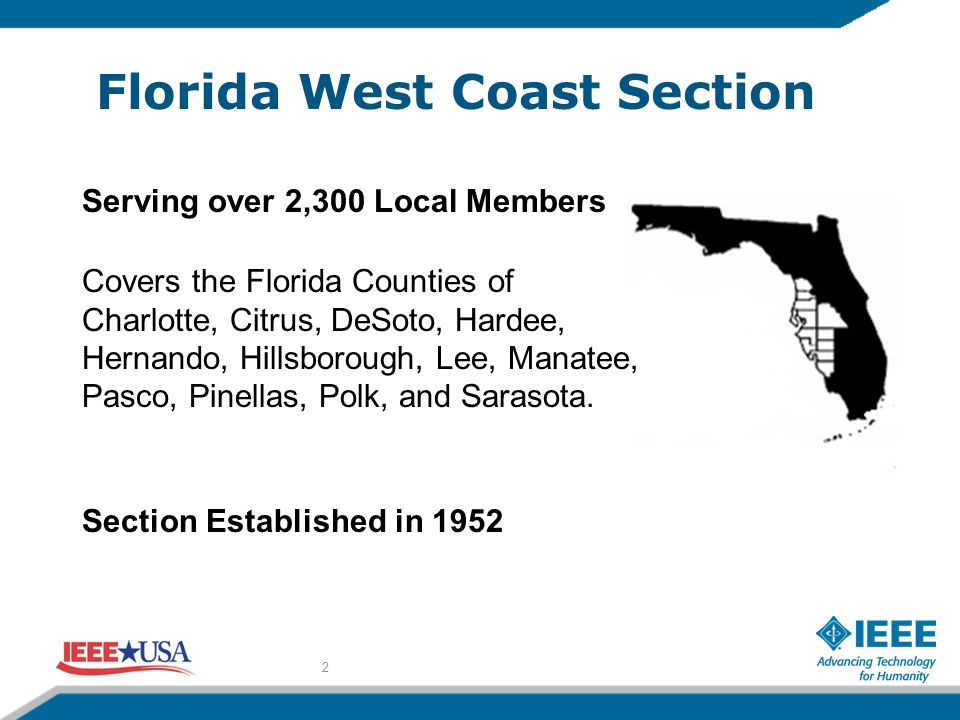 Florida West Coast Section

Serving over 2,300 Local Members

Covers the Florida Counties of Charlotte, Citrus, DeSoto, Hardee, Hernando, Hillsborough, Lee, Manatee, Pasco, Pinellas, Polk, and Sarasota.

Section Established in 1952

IEEE★USA

2

IEEE
Advancing Technology for Humanity